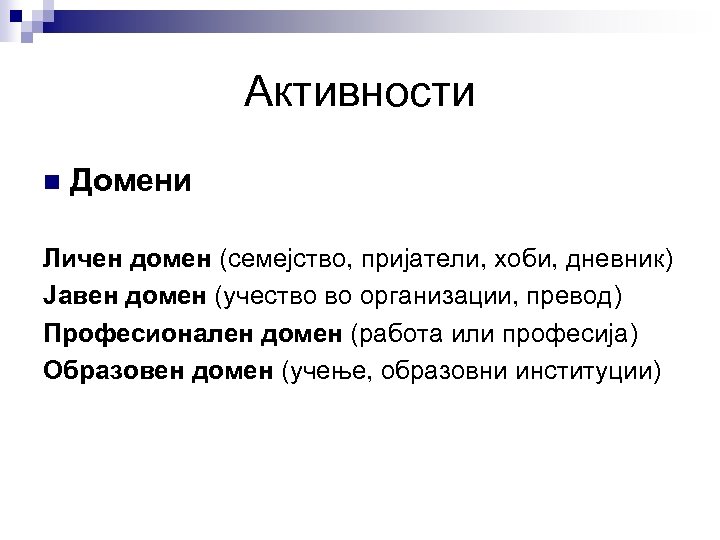 Активности

Домени

Личен домен (семејство, пријатели, хоби, дневник)
Јавен домен (учество во организации, превод)
Професионален домен (работа или професија)
Образовен домен (учење, образовни институции)